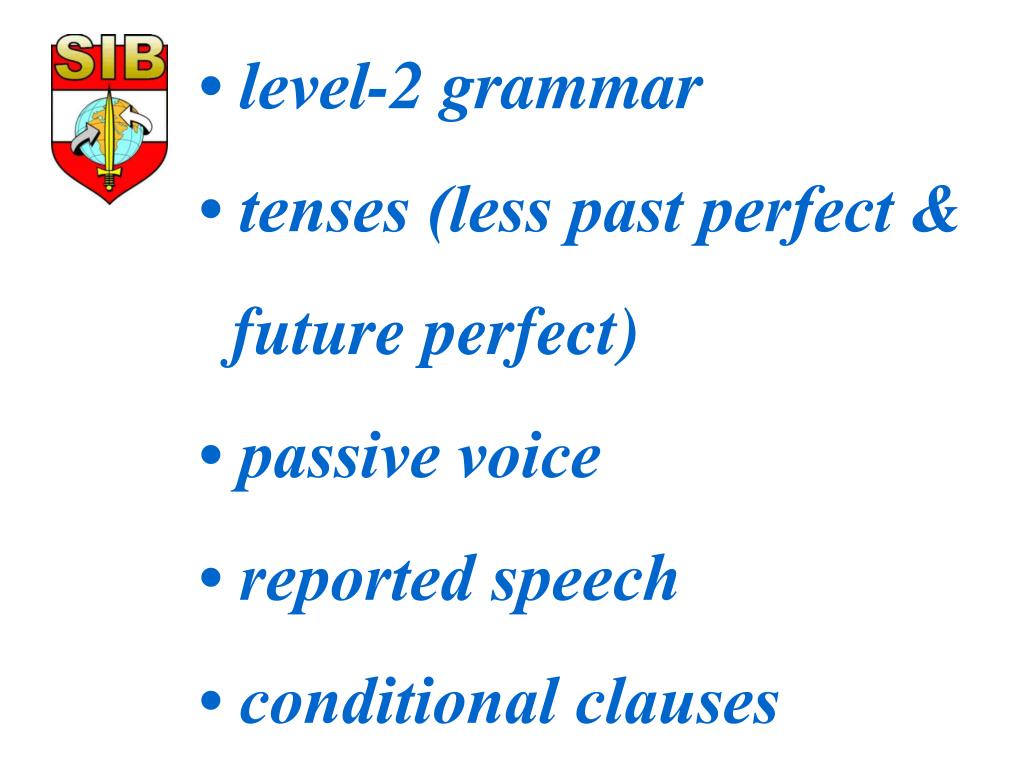 SIB

• level-2 grammar

• tenses (less past perfect & future perfect)

• passive voice

• reported speech

• conditional clauses